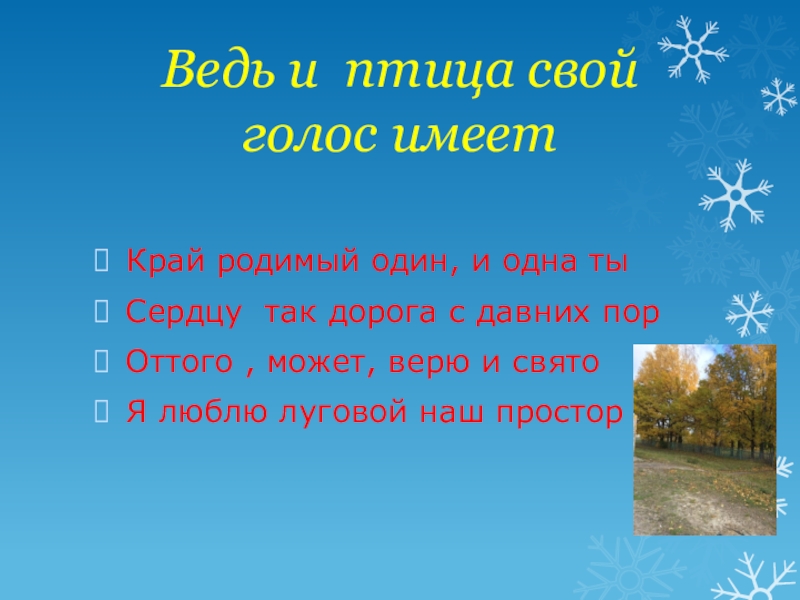 Ведь и птица свой голос имеет

Край родимый один, и одна ты

Сердцу так дорога с давних пор

Оттого , может, верю и свято

Я люблю луговой наш простор